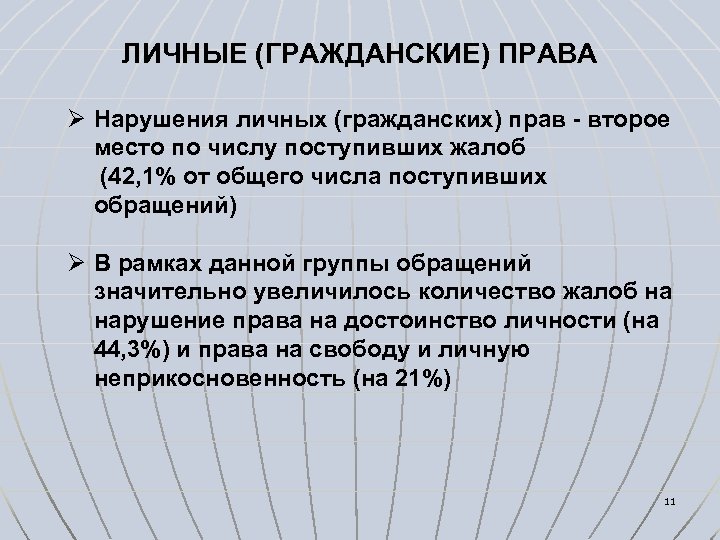 ЛИЧНЫЕ (ГРАЖДАНСКИЕ) ПРАВА

➢ Нарушения личных (гражданских) прав - второе место по числу поступивших жалоб (42,1% от общего числа поступивших обращений)

➢ В рамках данной группы обращений значительно увеличилось количество жалоб на нарушение права на достоинство личности (на 44,3%) и права на свободу и личную неприкосновенность (на 21%)

11